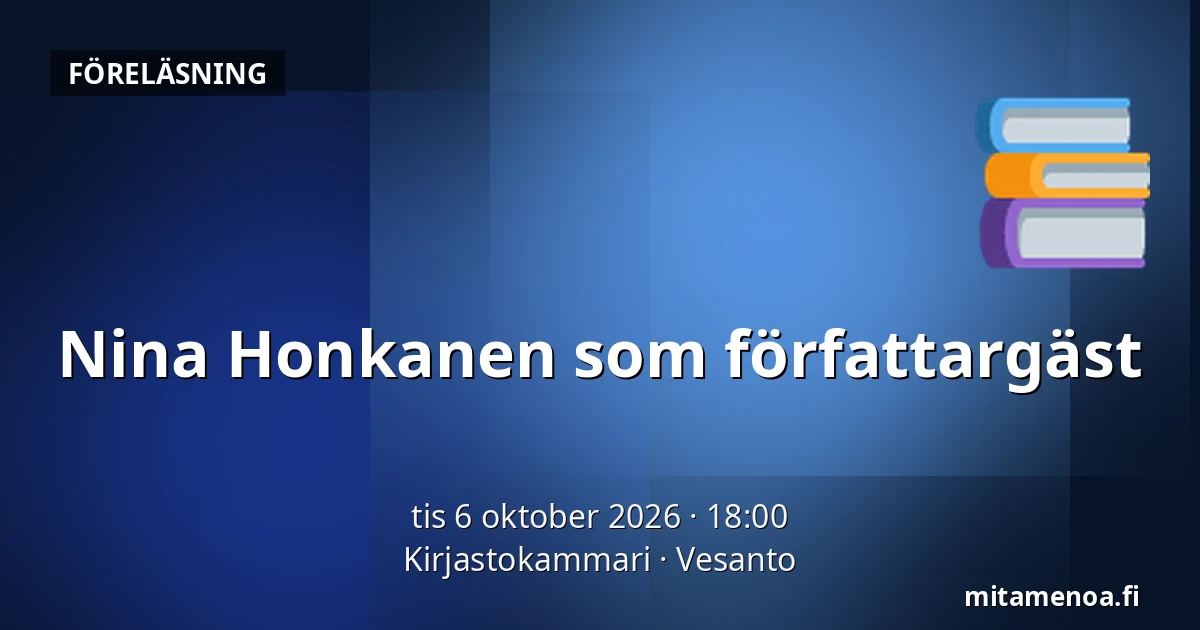 FÖRELÄSNING

Nina Honkanen som författargäst

tis 6 oktober 2026 · 18:00
Kirjastokammari · Vesanto

mitamenoa.fi